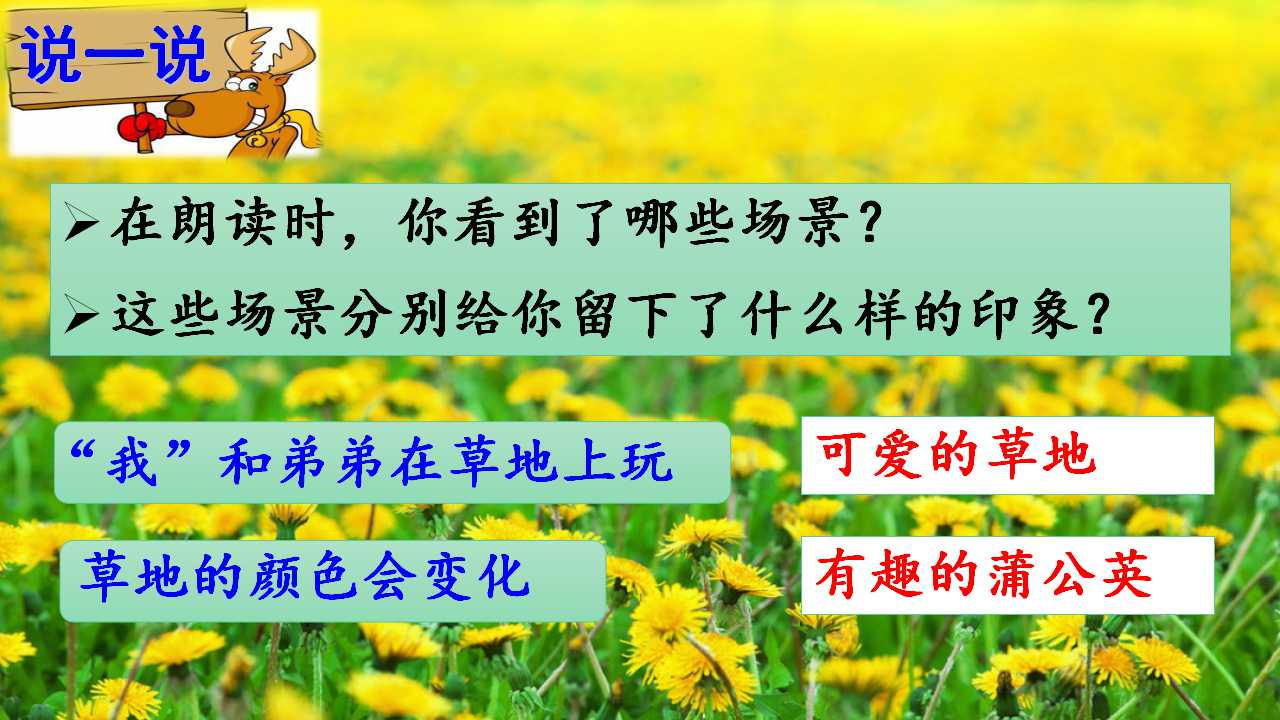 说一说

➢ 在朗读时，你看到了哪些场景？

➢ 这些场景分别给你留下了什么样的印象？

“我”和弟弟在草地上玩

可爱的草地

草地的颜色会变化

有趣的蒲公英